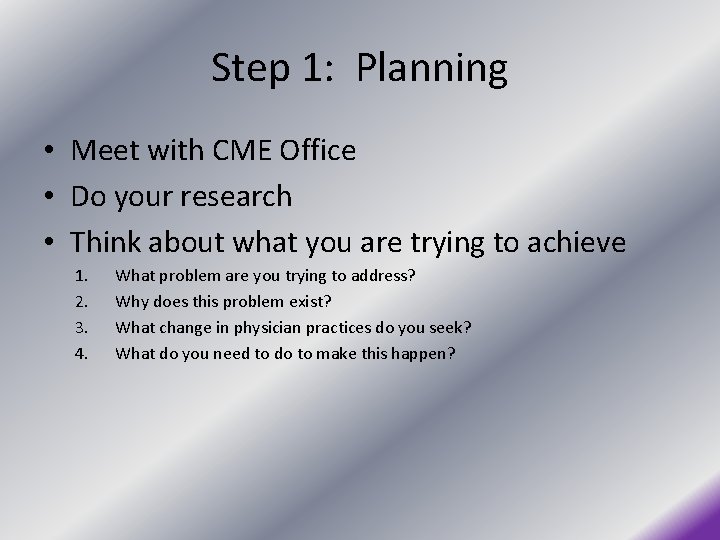 Step 1: Planning

• Meet with CME Office
• Do your research
• Think about what you are trying to achieve
1. What problem are you trying to address?
2. Why does this problem exist?
3. What change in physician practices do you seek?
4. What do you need to do to make this happen?